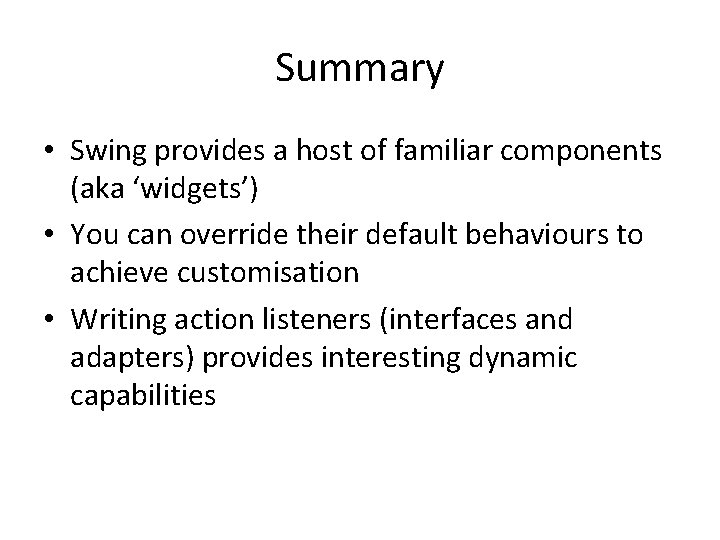 Summary

• Swing provides a host of familiar components (aka ‘widgets’)
• You can override their default behaviours to achieve customisation
• Writing action listeners (interfaces and adapters) provides interesting dynamic capabilities